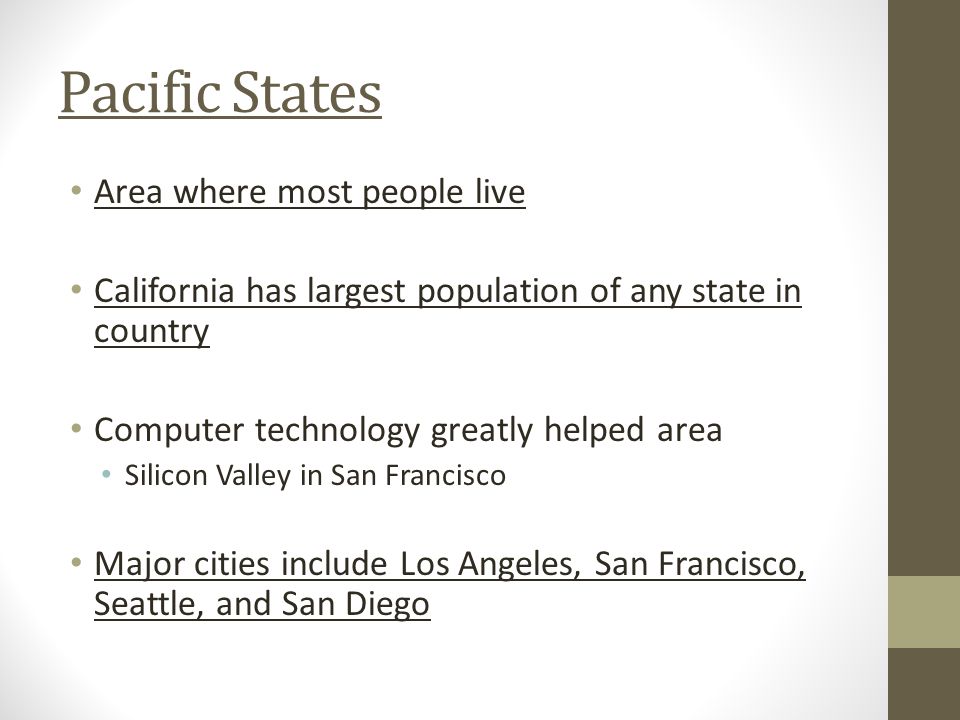 Pacific States

• Area where most people live

• California has largest population of any state in country

• Computer technology greatly helped area
  • Silicon Valley in San Francisco

• Major cities include Los Angeles, San Francisco, Seattle, and San Diego